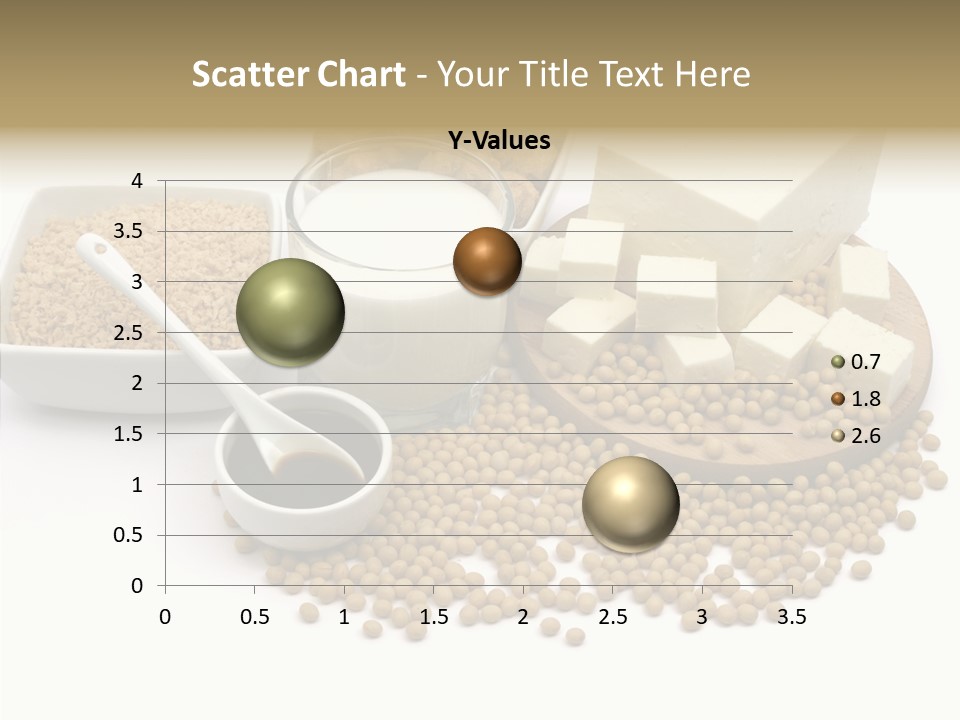 Scatter Chart - Your Title Text Here

Y-Values

4
3.5
3
2.5
2
1.5
1
0.5
0

0 0.5 1 1.5 2 2.5 3 3.5

0.7
1.8
2.6